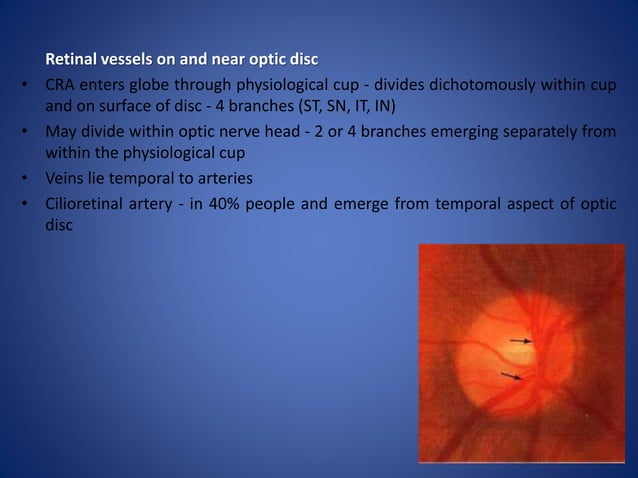 Retinal vessels on and near optic disc

• CRA enters globe through physiological cup - divides dichotomously within cup and on surface of disc - 4 branches (ST, SN, IT, IN)

• May divide within optic nerve head - 2 or 4 branches emerging separately from within the physiological cup

• Veins lie temporal to arteries

• Cilioretinal artery - in 40% people and emerge from temporal aspect of optic disc